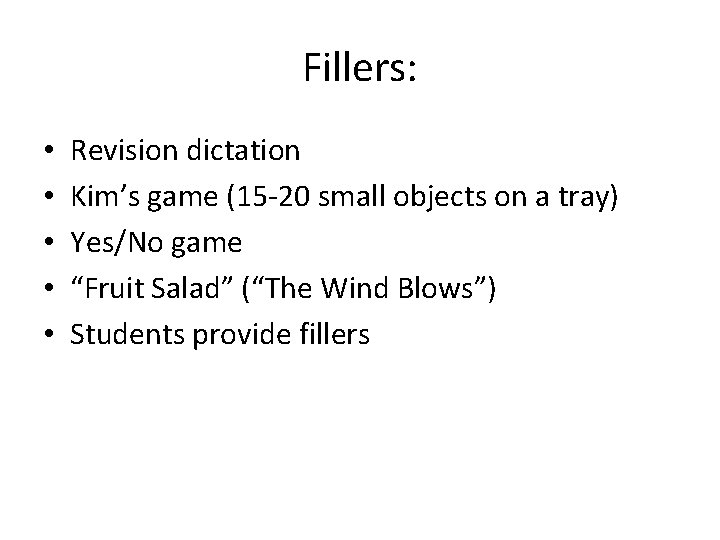 Fillers:

• Revision dictation
• Kim’s game (15-20 small objects on a tray)
• Yes/No game
• “Fruit Salad” (“The Wind Blows”)
• Students provide fillers